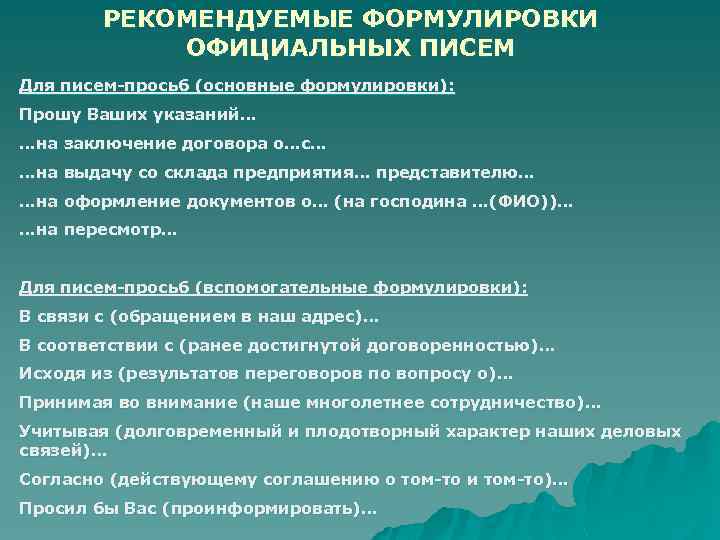 РЕКОМЕНДУЕМЫЕ ФОРМУЛИРОВКИ ОФИЦИАЛЬНЫХ ПИСЕМ

Для писем-просьб (основные формулировки):

Прошу Ваших указаний…

…на заключение договора о…с…

…на выдачу со склада предприятия… представителю…

…на оформление документов о… (на господина …(ФИО))…

…на пересмотр…

Для писем-просьб (вспомогательные формулировки):

В связи с (обращением в наш адрес)…

В соответствии с (ранее достигнутой договоренностью)…

Исходя из (результатов переговоров по вопросу о)…

Принимая во внимание (наше многолетнее сотрудничество)…

Учитывая (долговременный и плодотворный характер наших деловых связей)…

Согласно (действующему соглашению о том-то и том-то)…

Просил бы Вас (проинформировать)…